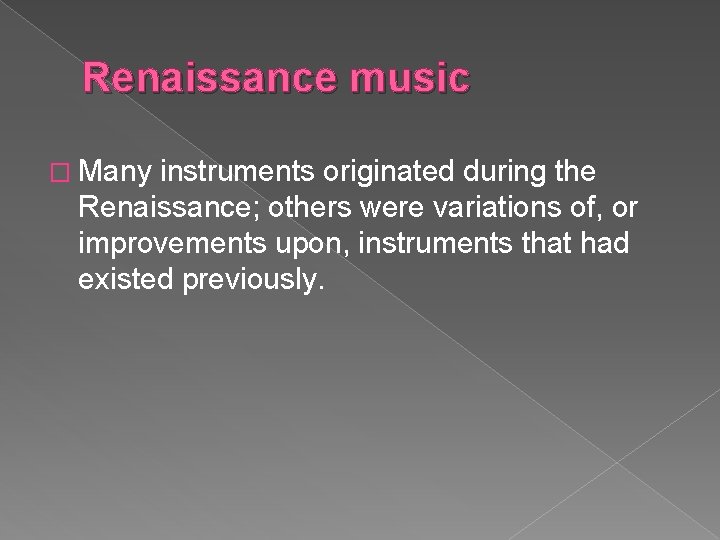 Renaissance music

Many instruments originated during the Renaissance; others were variations of, or improvements upon, instruments that had existed previously.